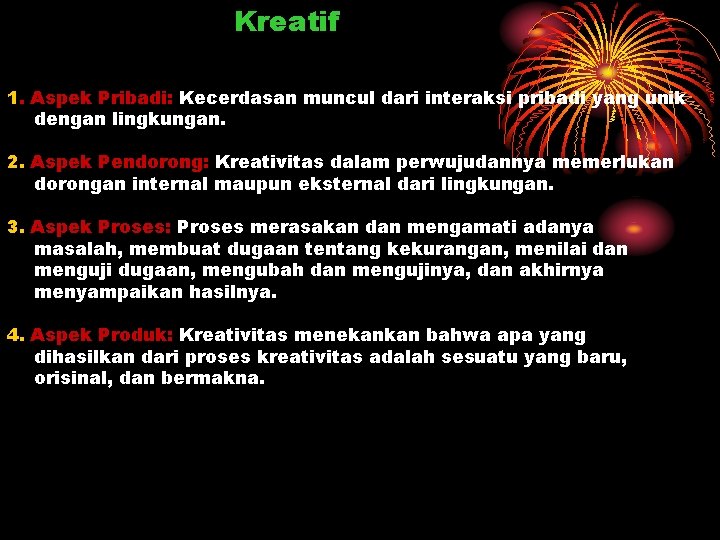 Kreatif

1. Aspek Pribadi: Kecerdasan muncul dari interaksi pribadi yang unik dengan lingkungan.

2. Aspek Pendorong: Kreativitas dalam perwujudannya memerlukan dorongan internal maupun eksternal dari lingkungan.

3. Aspek Proses: Proses merasakan dan mengamati adanya masalah, membuat dugaan tentang kekurangan, menilai dan menguji dugaan, mengubah dan mengujinya, dan akhirnya menyampaikan hasilnya.

4. Aspek Produk: Kreativitas menekankan bahwa apa yang dihasilkan dari proses kreativitas adalah sesuatu yang baru, orisinal, dan bermakna.